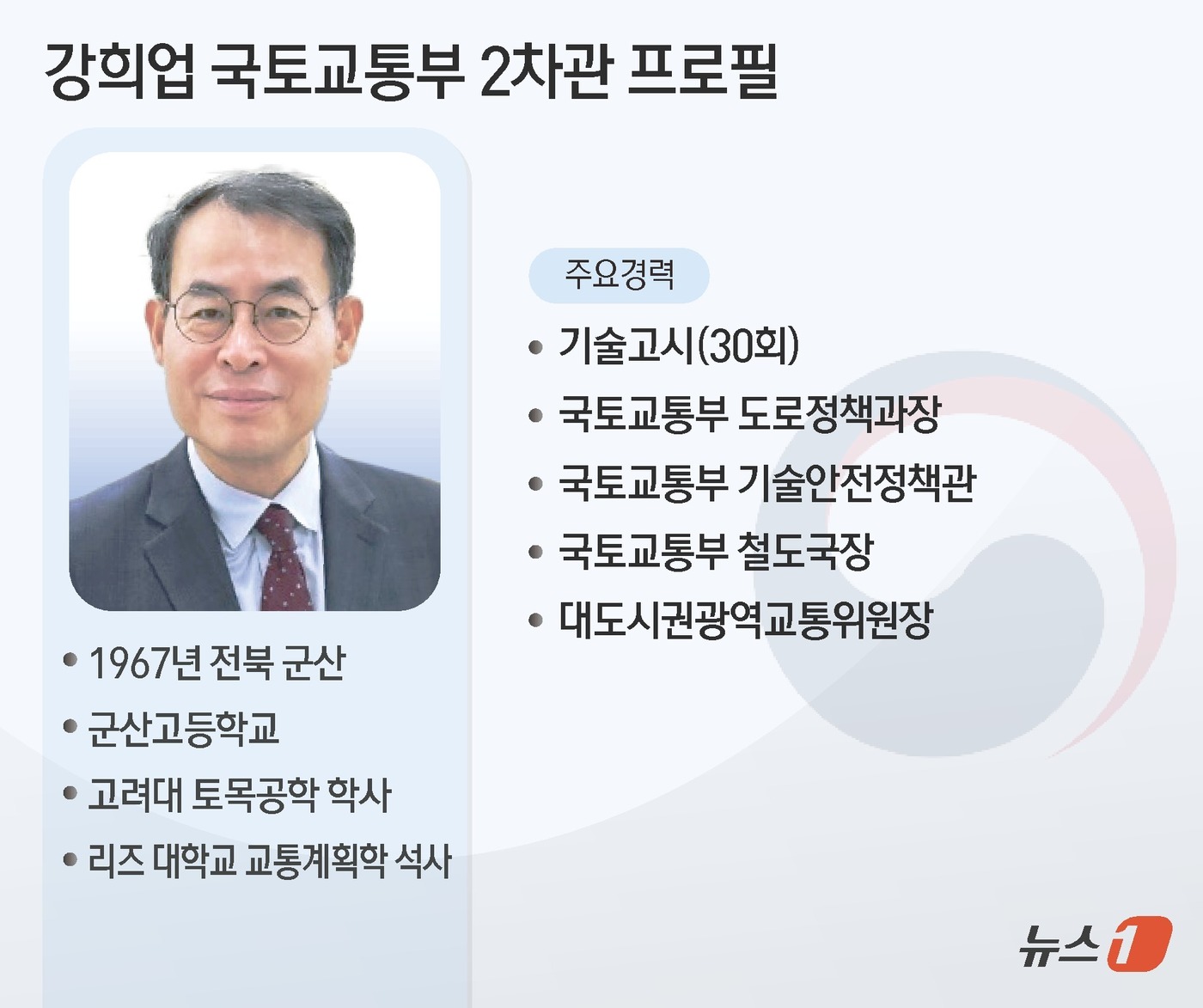 강희업 국토교통부 2차관 프로필

• 1967년 전북 군산
• 군산고등학교
• 고려대 토목공학 학사
• 리즈 대학교 교통계획학 석사

주요경력

• 기술고시(30회)
• 국토교통부 도로정책과장
• 국토교통부 기술안전정책관
• 국토교통부 철도국장
• 대도시권광역교통위원장

뉴스1